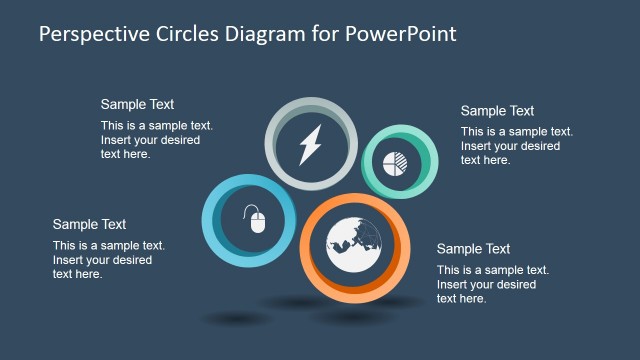 Perspective Circles Diagram for PowerPoint

Sample Text

This is a sample text. Insert your desired text here.

Sample Text

This is a sample text. Insert your desired text here.

Sample Text

This is a sample text. Insert your desired text here.

Sample Text

This is a sample text. Insert your desired text here.